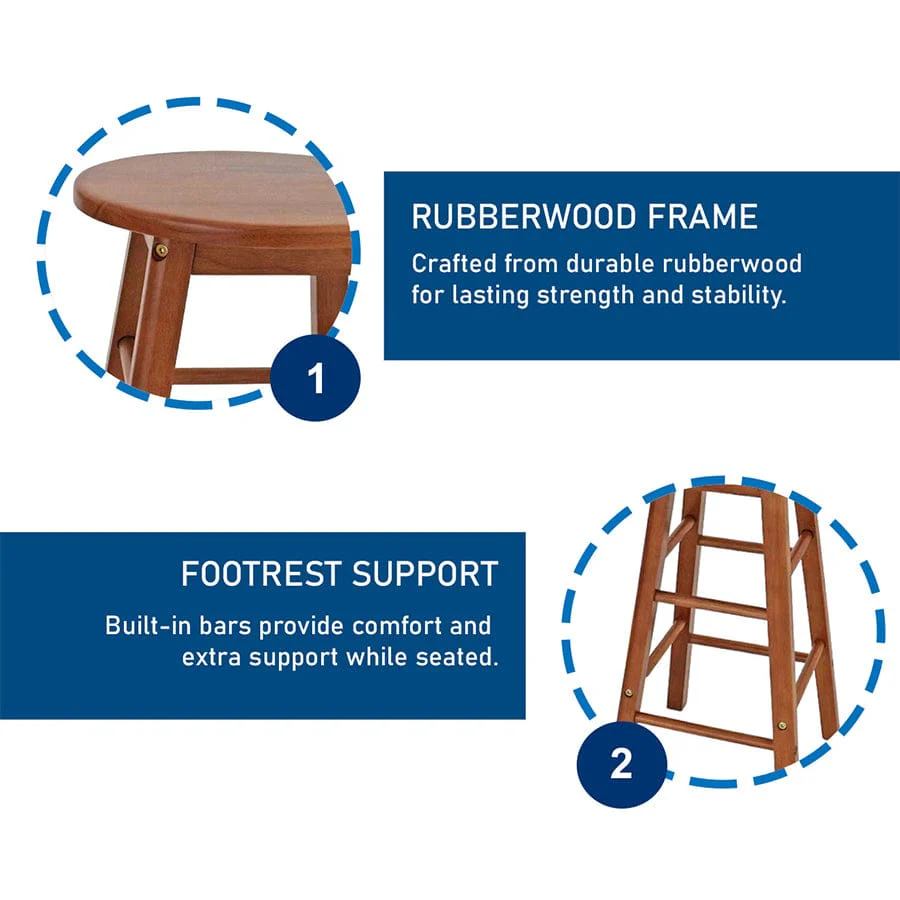 1

RUBBERWOOD FRAME

Crafted from durable rubberwood for lasting strength and stability.

FOOTREST SUPPORT

Built-in bars provide comfort and extra support while seated.

2